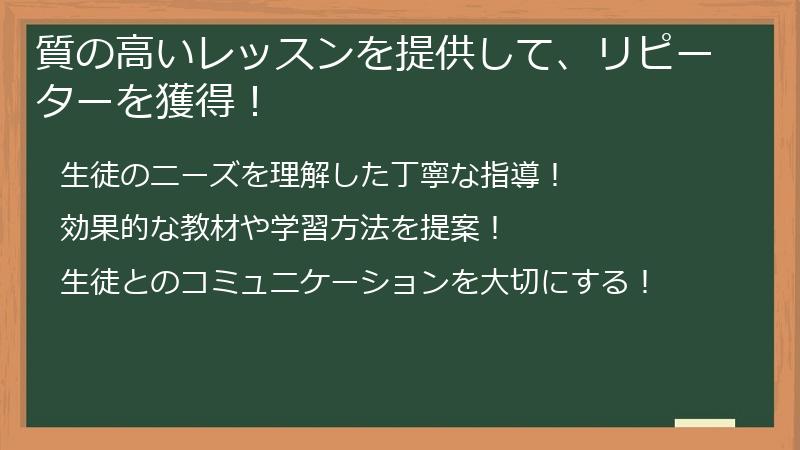 質の高いレッスンを提供して、リピーターを獲得！

生徒のニーズを理解した丁寧な指導！

効果的な教材や学習方法を提案！

生徒とのコミュニケーションを大切にする！